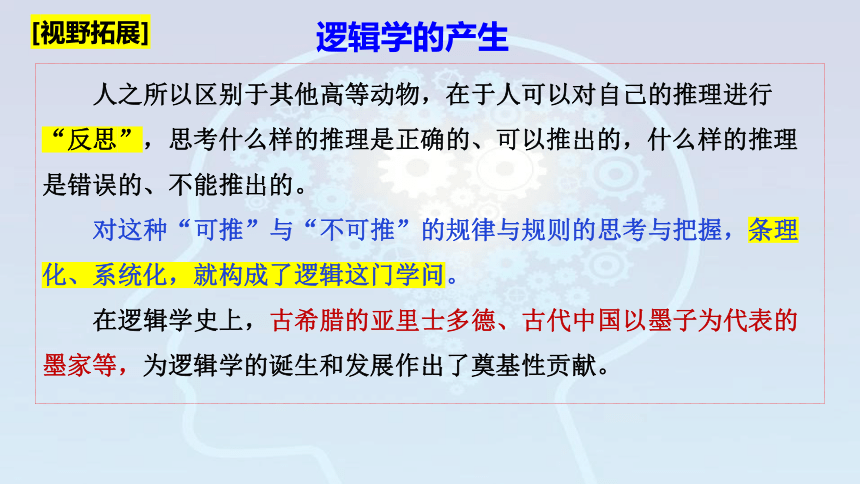 [视野拓展]

逻辑学的产生

人之所以区别于其他高等动物，在于人可以对自己的推理进行“反思”，思考什么样的推理是正确的、可以推出的，什么样的推理是错误的、不能推出的。

对这种“可推”与“不可推”的规律与规则的思考与把握，条理化、系统化，就构成了逻辑这门学问。

在逻辑学史上，古希腊的亚里士多德、古代中国以墨子为代表的墨家等，为逻辑学的诞生和发展作出了奠基性贡献。